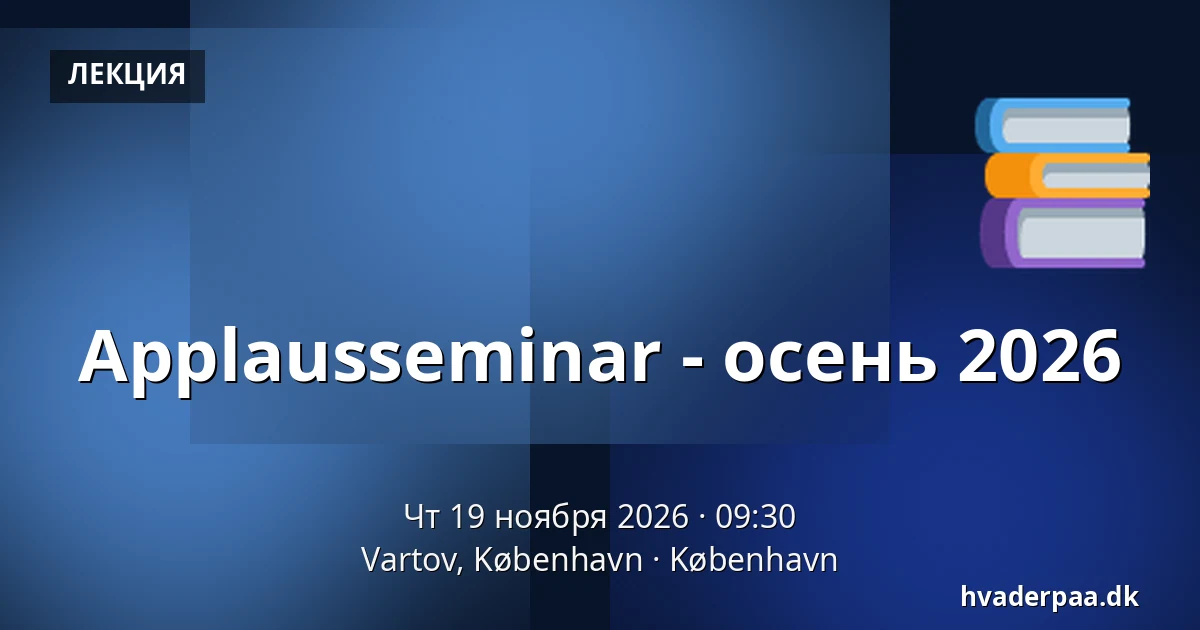 ЛЕКЦИЯ

Applausseminar - осень 2026

Чт 19 ноября 2026 · 09:30
Vartov, København · København

hvaderpaa.dk